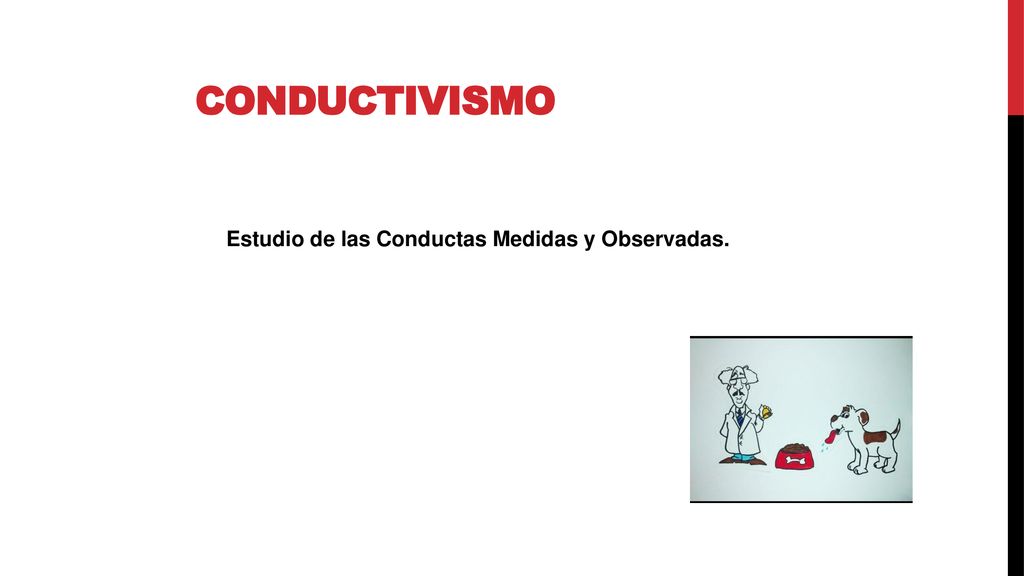 CONDUCTIVISMO

Estudio de las Conductas Medidas y Observadas.